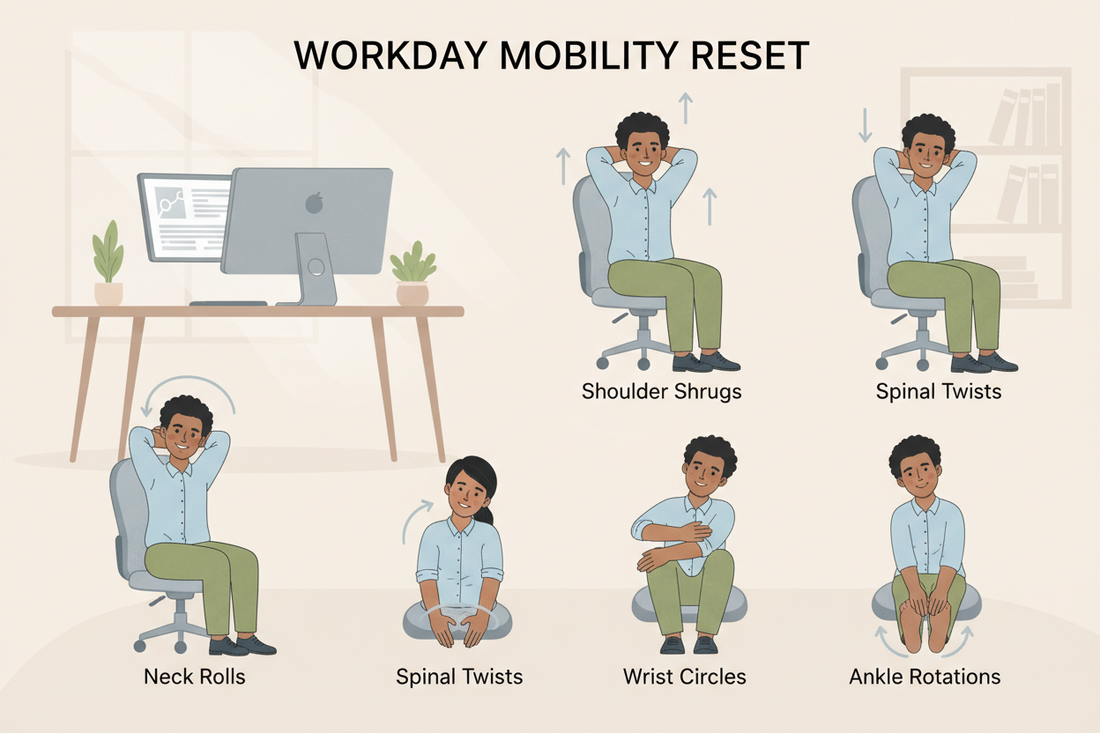 WORKDAY MOBILITY RESET

Shoulder Shrugs

Spinal Twists

Neck Rolls

Spinal Twists

Wrist Circles

Ankle Rotations